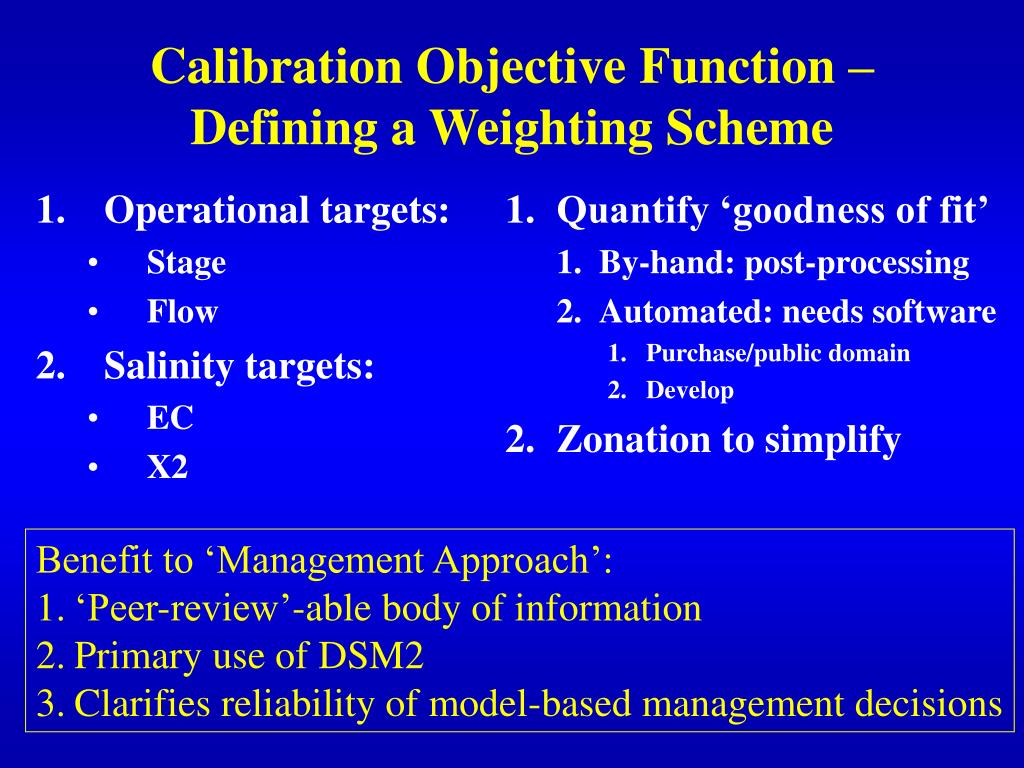 Calibration Objective Function – Defining a Weighting Scheme

1. Operational targets:
• Stage
• Flow
2. Salinity targets:
• EC
• X2

1. Quantify ‘goodness of fit’
1. By-hand: post-processing
2. Automated: needs software
1. Purchase/public domain
2. Develop
2. Zonation to simplify

Benefit to ‘Management Approach’:
1. ‘Peer-review’-able body of information
2. Primary use of DSM2
3. Clarifies reliability of model-based management decisions